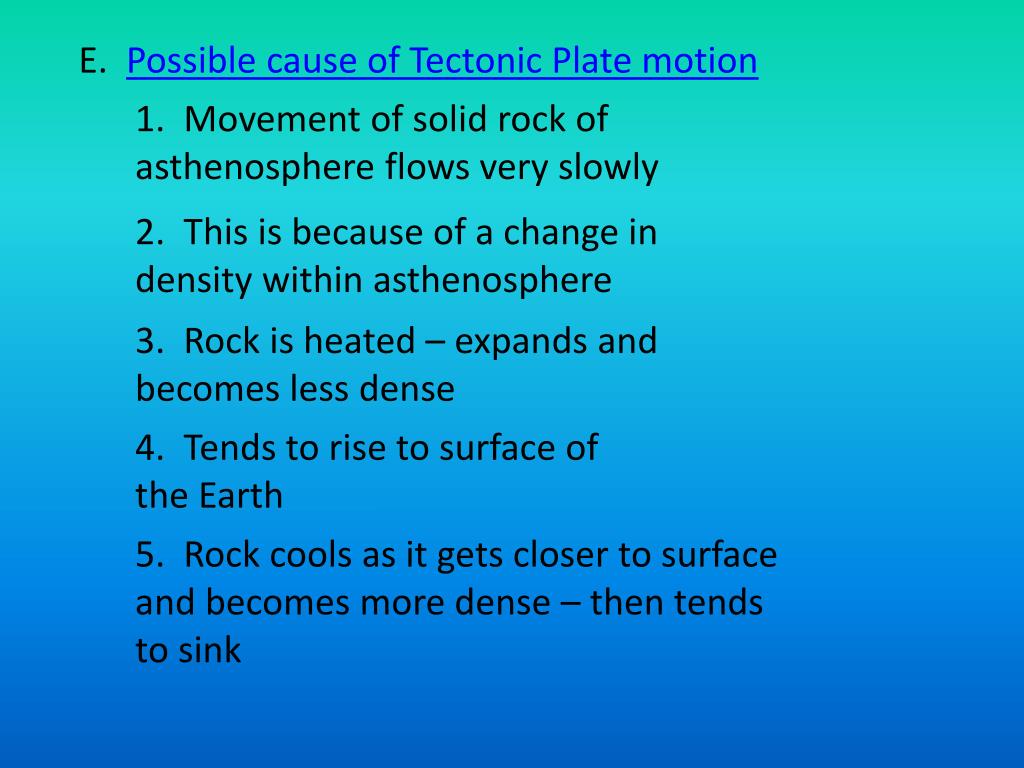 E. Possible cause of Tectonic Plate motion

1. Movement of solid rock of asthenosphere flows very slowly

2. This is because of a change in density within asthenosphere

3. Rock is heated – expands and becomes less dense

4. Tends to rise to surface of the Earth

5. Rock cools as it gets closer to surface and becomes more dense – then tends to sink